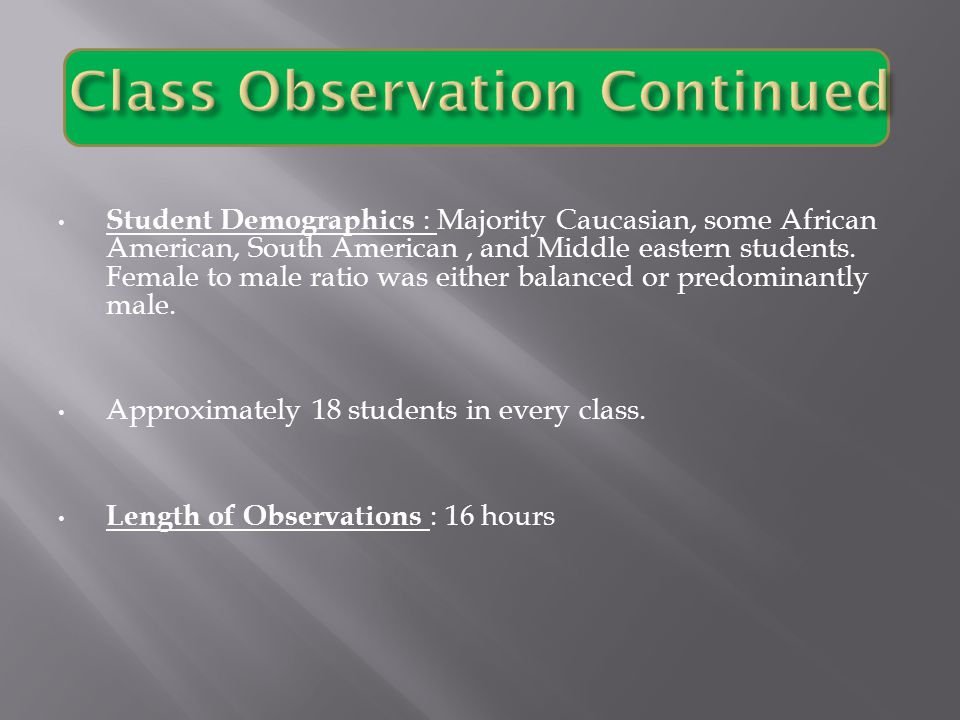 Class Observation Continued

• Student Demographics : Majority Caucasian, some African American, South American , and Middle eastern students. Female to male ratio was either balanced or predominantly male.

• Approximately 18 students in every class.

• Length of Observations : 16 hours